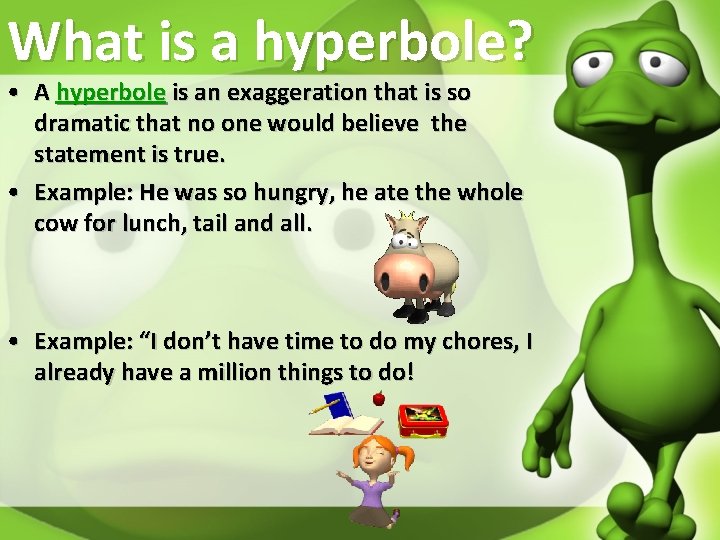 What is a hyperbole?

• A hyperbole is an exaggeration that is so dramatic that no one would believe the statement is true.

• Example: He was so hungry, he ate the whole cow for lunch, tail and all.

• Example: “I don’t have time to do my chores, I already have a million things to do!